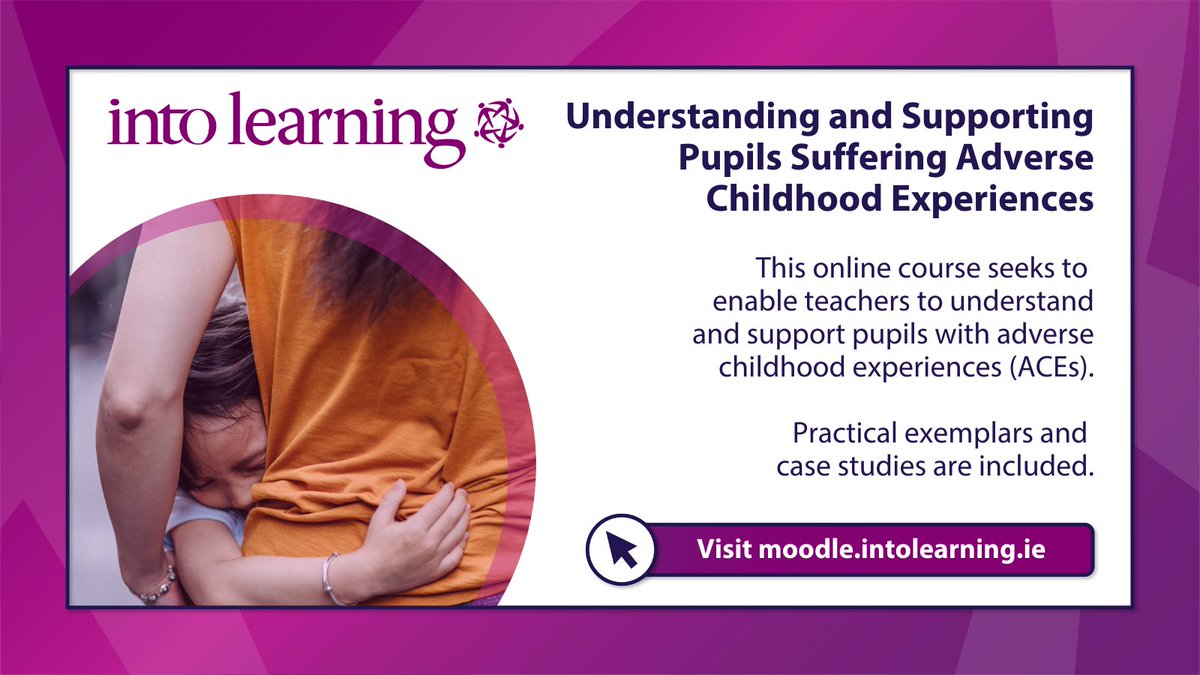 into learning

Understanding and Supporting Pupils Suffering Adverse Childhood Experiences

This online course seeks to enable teachers to understand and support pupils with adverse childhood experiences (ACEs).

Practical exemplars and case studies are included.

Visit moodle.intolearning.ie